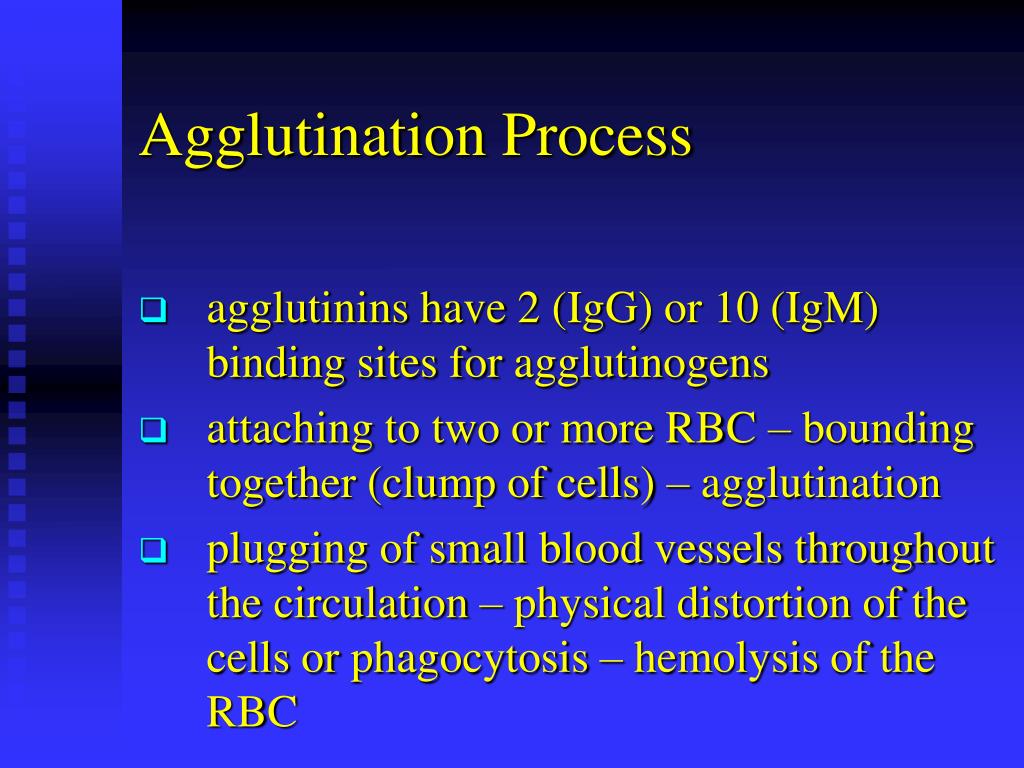 Agglutination Process

❑ agglutinins have 2 (IgG) or 10 (IgM) binding sites for agglutinogens

❑ attaching to two or more RBC – bounding together (clump of cells) – agglutination

❑ plugging of small blood vessels throughout the circulation – physical distortion of the cells or phagocytosis – hemolysis of the RBC